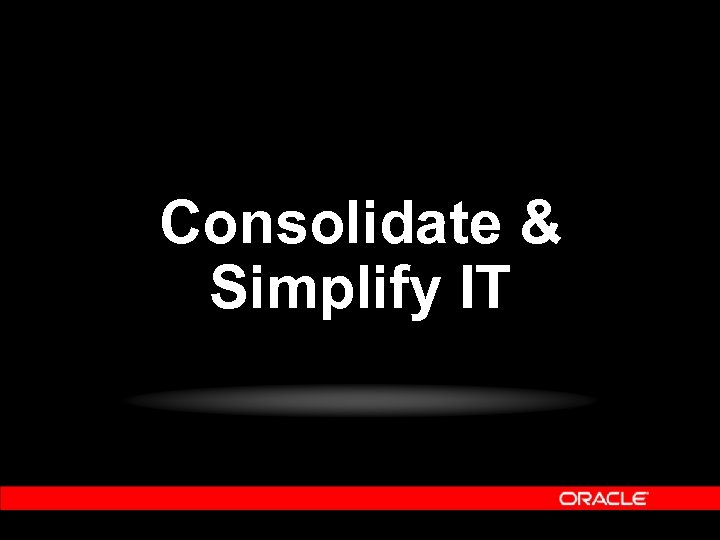 Consolidate & Simplify IT

ORACLE